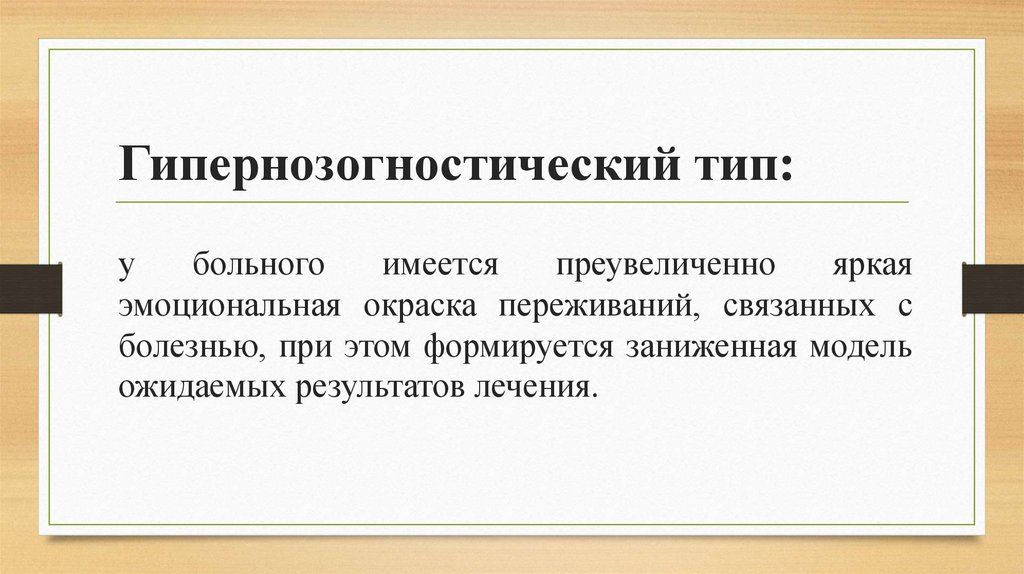 Гипернозогностический тип:

у больного имеется преувеличенно яркая эмоциональная окраска переживаний, связанных с болезнью, при этом формируется заниженная модель ожидаемых результатов лечения.